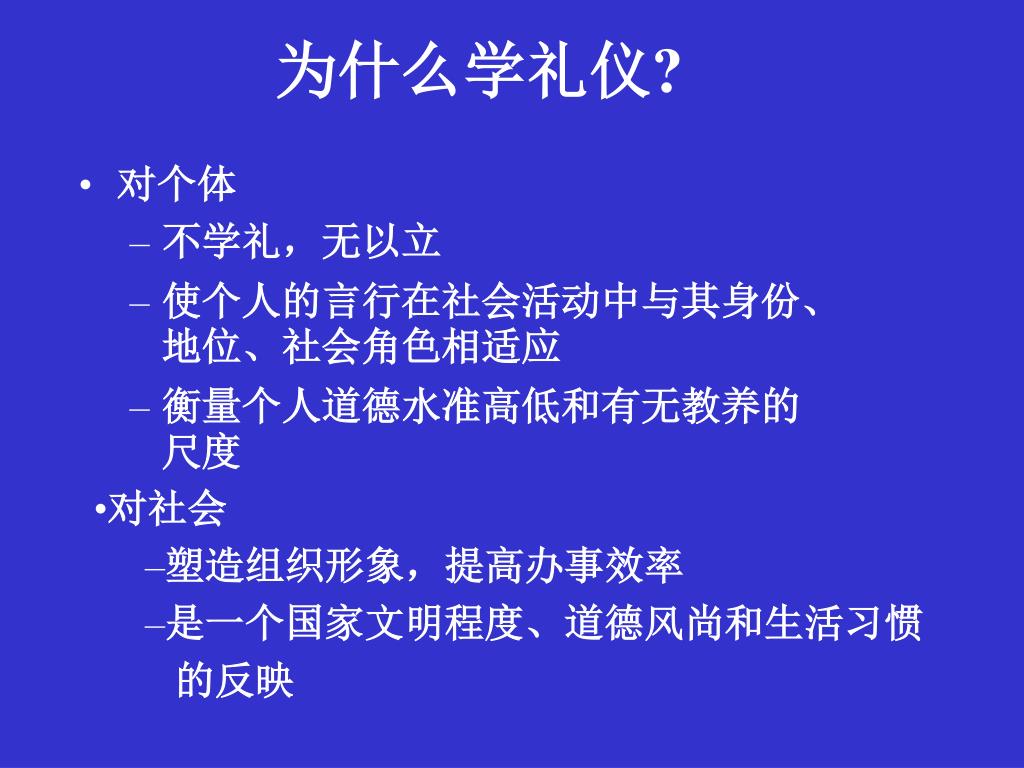 为什么学礼仪?

• 对个体

– 不学礼，无以立

– 使个人的言行在社会活动中与其身份、地位、社会角色相适应

– 衡量个人道德水准高低和有无教养的尺度

•对社会

–塑造组织形象，提高办事效率

–是一个国家文明程度、道德风尚和生活习惯的反映